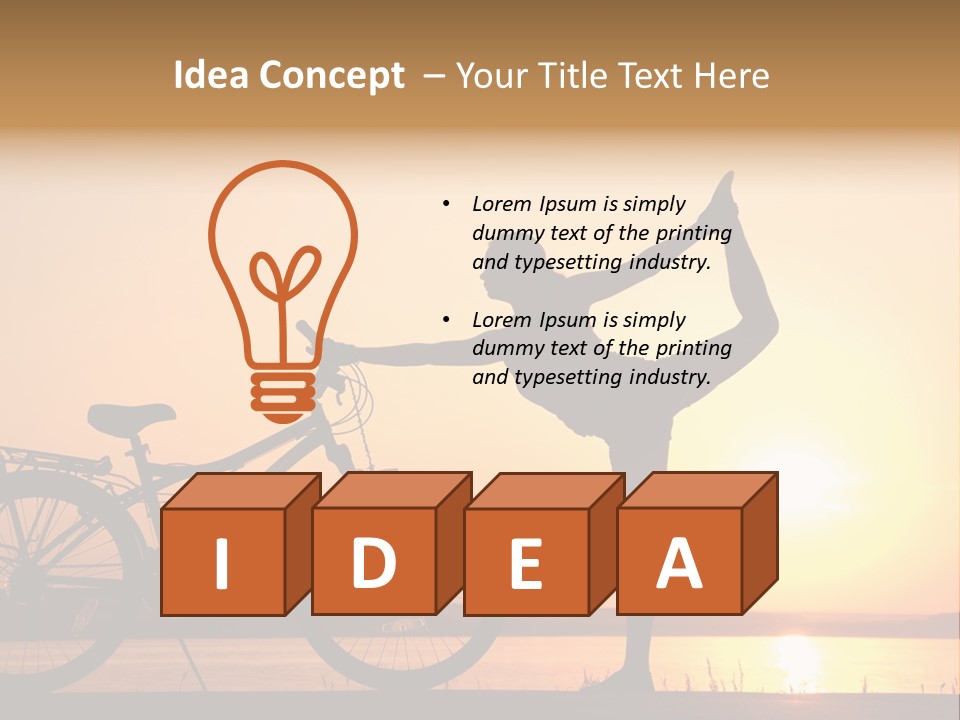 Idea Concept – Your Title Text Here

• Lorem Ipsum is simply dummy text of the printing and typesetting industry.

• Lorem Ipsum is simply dummy text of the printing and typesetting industry.

I D E A